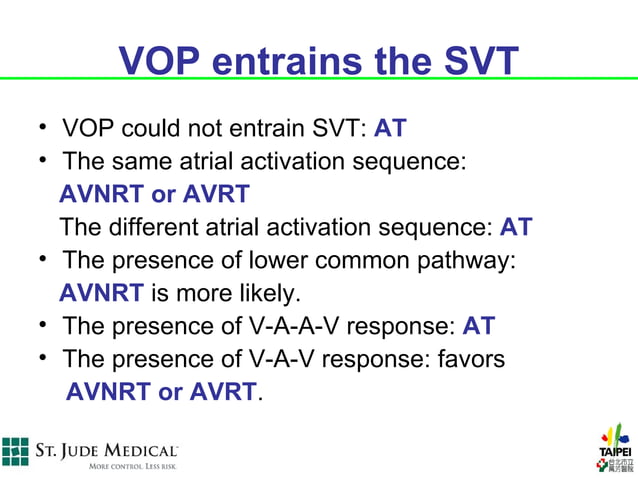 VOP entrains the SVT

• VOP could not entrain SVT: AT
• The same atrial activation sequence: AVNRT or AVRT
The different atrial activation sequence: AT
• The presence of lower common pathway: AVNRT is more likely.
• The presence of V-A-A-V response: AT
• The presence of V-A-V response: favors AVNRT or AVRT.

ST. JUDE MEDICAL
MORE CONTROL. LESS RISK.

TAIPEI
臺北市立萬芳醫院